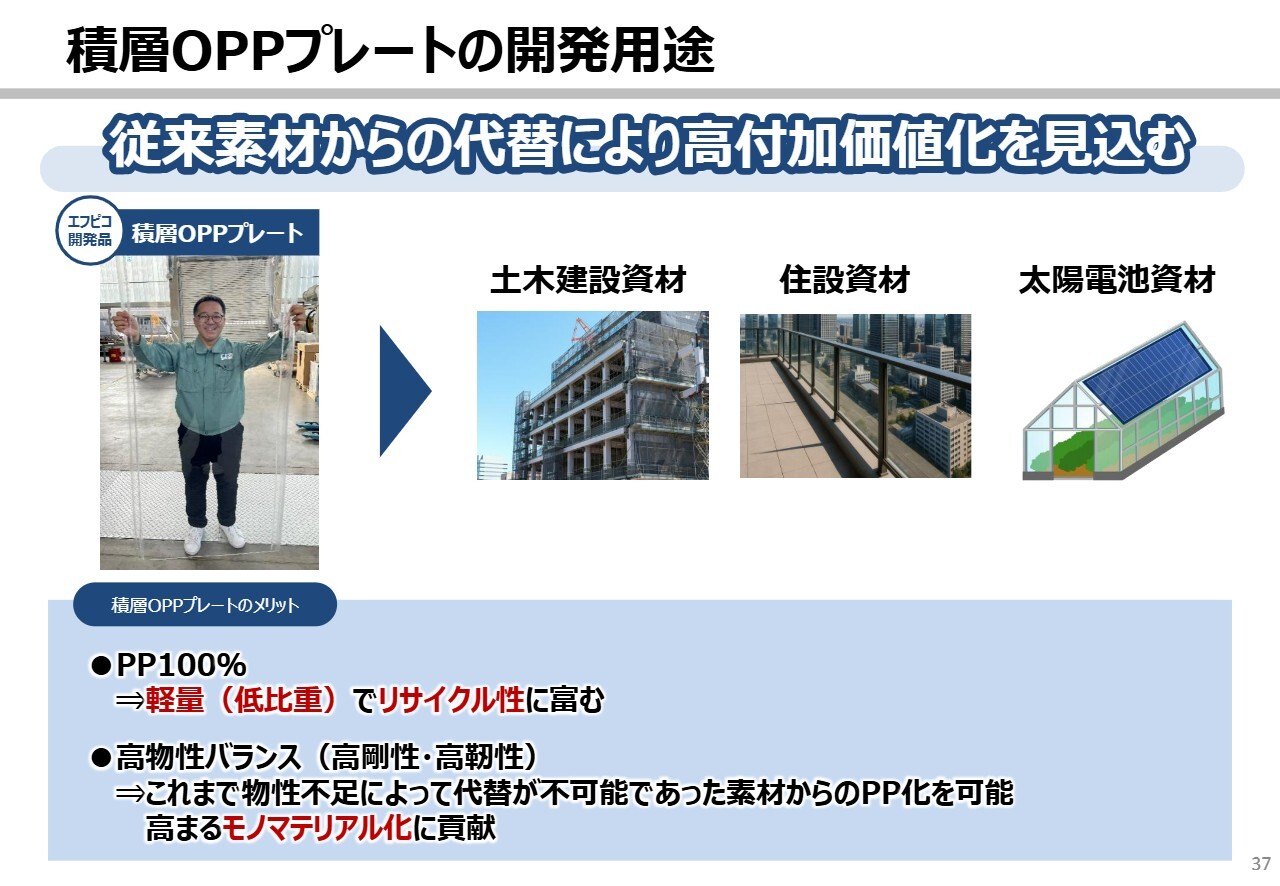 積層OPPプレートの開発用途

従来素材からの代替により高付加価値化を見込む

エフピコ開発品

積層OPPプレート

土木建設資材

住設資材

太陽電池資材

積層OPPプレートのメリット

●PP100%
⇒軽量（低比重）でリサイクル性に富む

●高物性バランス（高剛性･高靭性）
⇒これまで物性不足によって代替が不可能であった素材からのPP化を可能
高まるモノマテリアル化に貢献

37